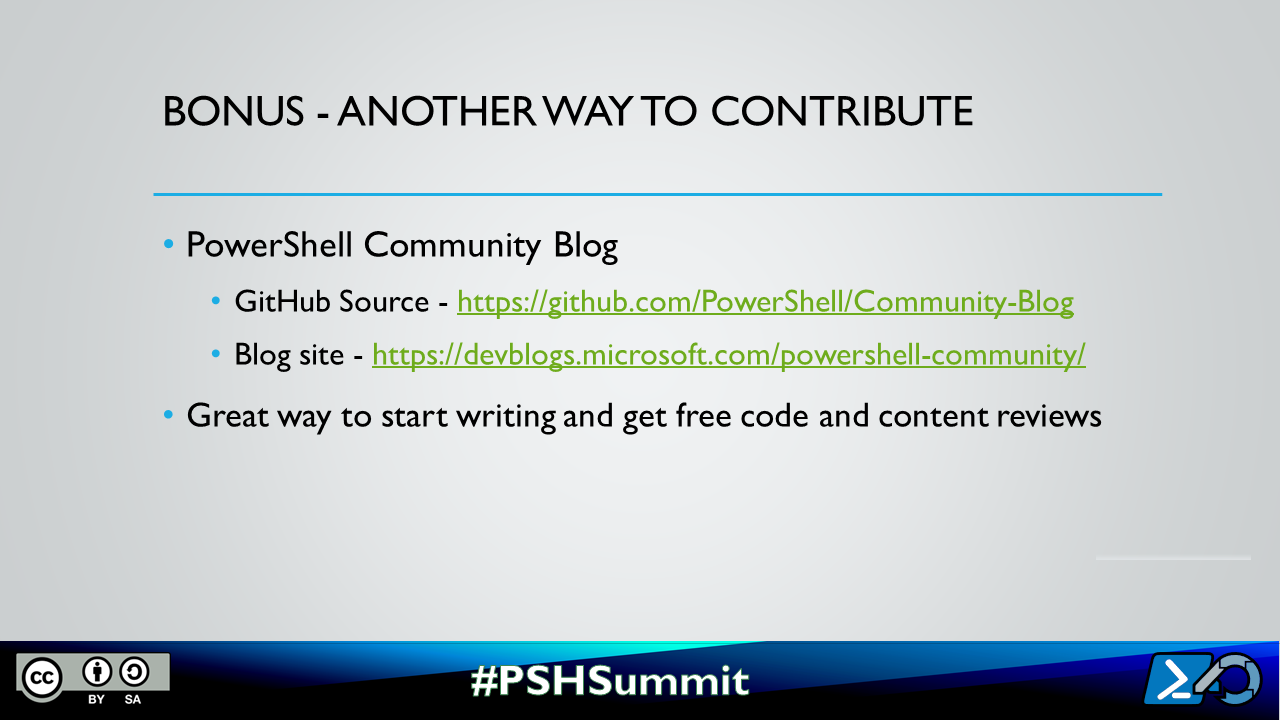 BONUS - ANOTHER WAY TO CONTRIBUTE

• PowerShell Community Blog
  • GitHub Source - https://github.com/PowerShell/Community-Blog
  • Blog site - https://devblogs.microsoft.com/powershell-community/
• Great way to start writing and get free code and content reviews

cc BY SA

#PSHSummit